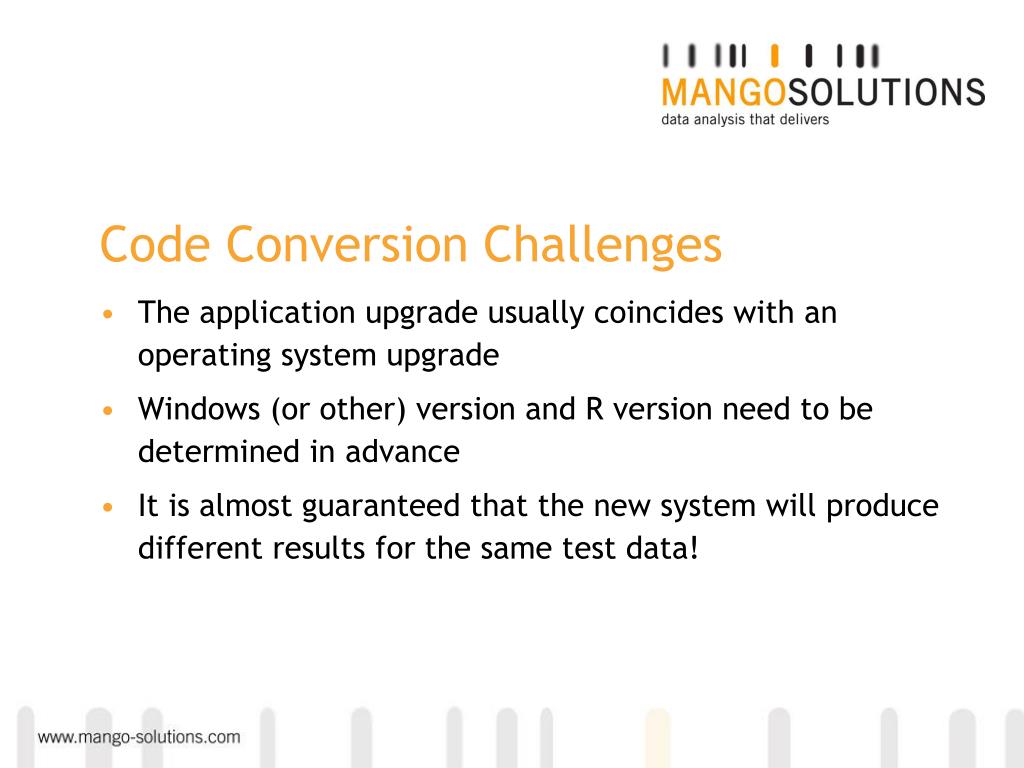 MANGOSOLUTIONS
data analysis that delivers

Code Conversion Challenges

• The application upgrade usually coincides with an operating system upgrade
• Windows (or other) version and R version need to be determined in advance
• It is almost guaranteed that the new system will produce different results for the same test data!

www.mango-solutions.com